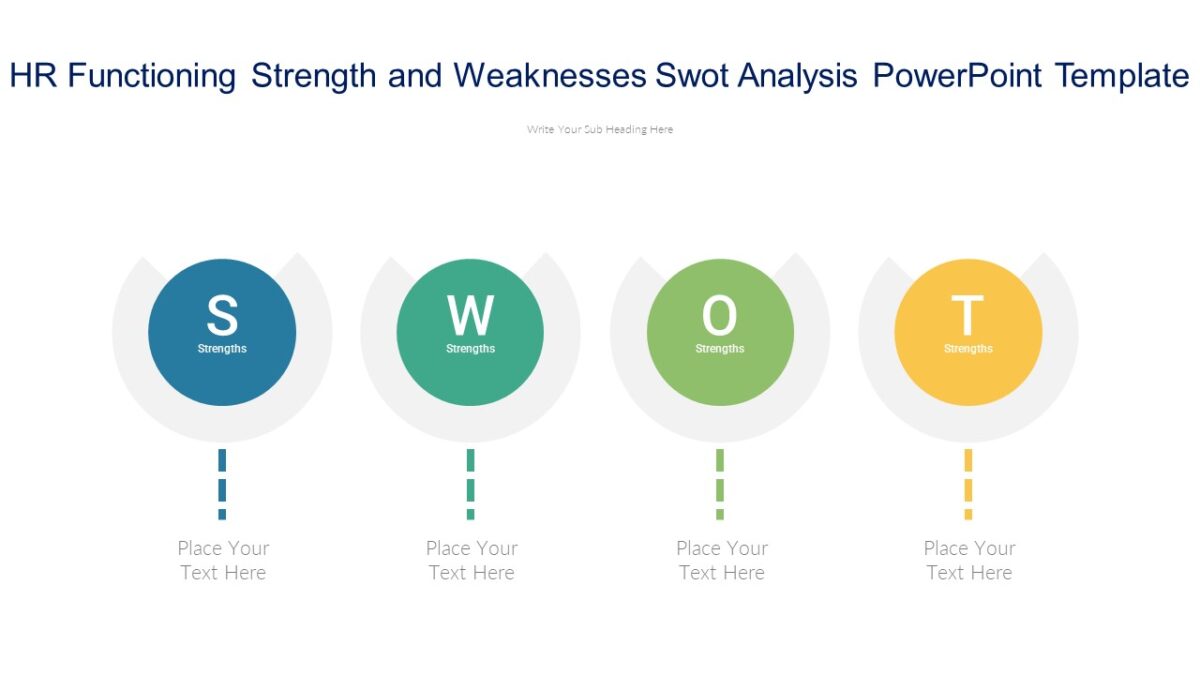 HR Functioning Strength and Weaknesses Swot Analysis PowerPoint Template

Write Your Sub Heading Here

S
Strengths

W
Strengths

O
Strengths

T
Strengths

Place Your Text Here

Place Your Text Here

Place Your Text Here

Place Your Text Here